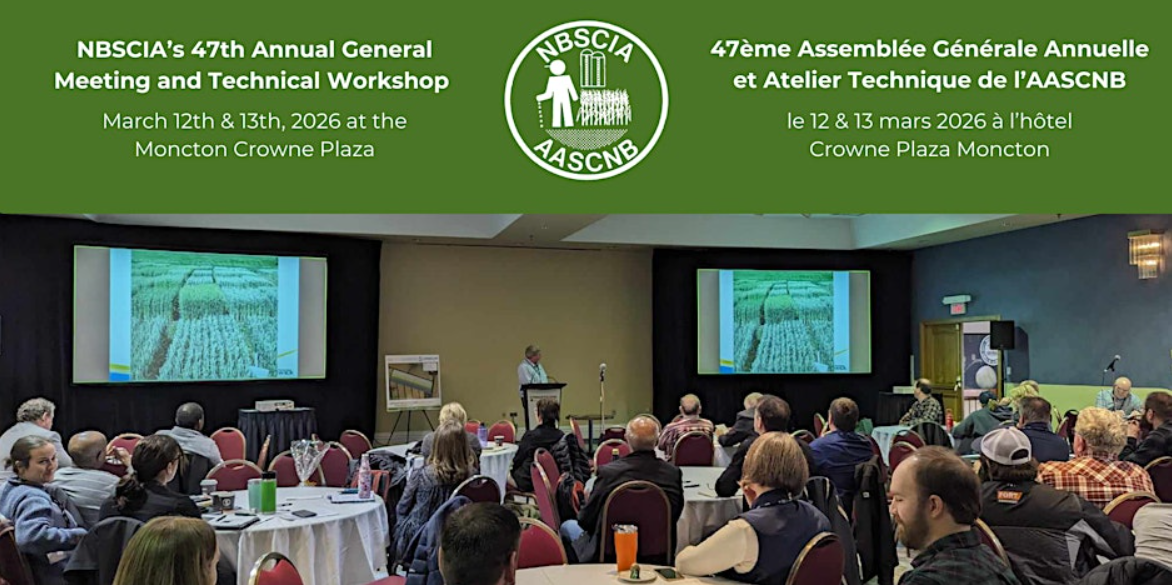 NBSCIA's 47th Annual General Meeting and Technical Workshop

March 12th & 13th, 2026 at the Moncton Crowne Plaza

NBSCIA

AASCNB

47ème Assemblée Générale Annuelle et Atelier Technique de l'AASCNB

le 12 & 13 mars 2026 à l'hôtel Crowne Plaza Moncton